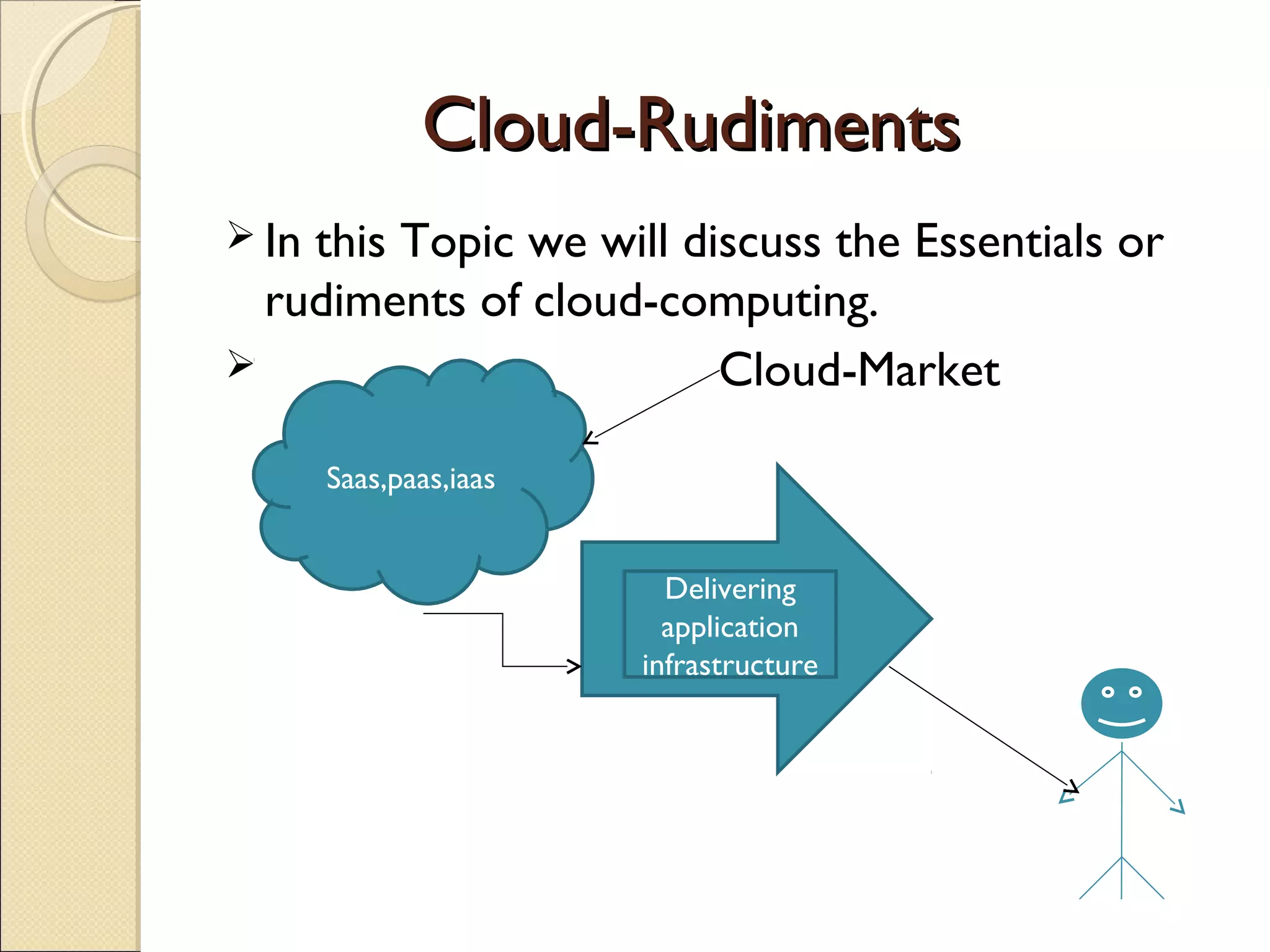 Cloud-Rudiments

➢ In this Topic we will discuss the Essentials or rudiments of cloud-computing.

➢ Cloud-Market

Saas,paas,iaas

Delivering application infrastructure